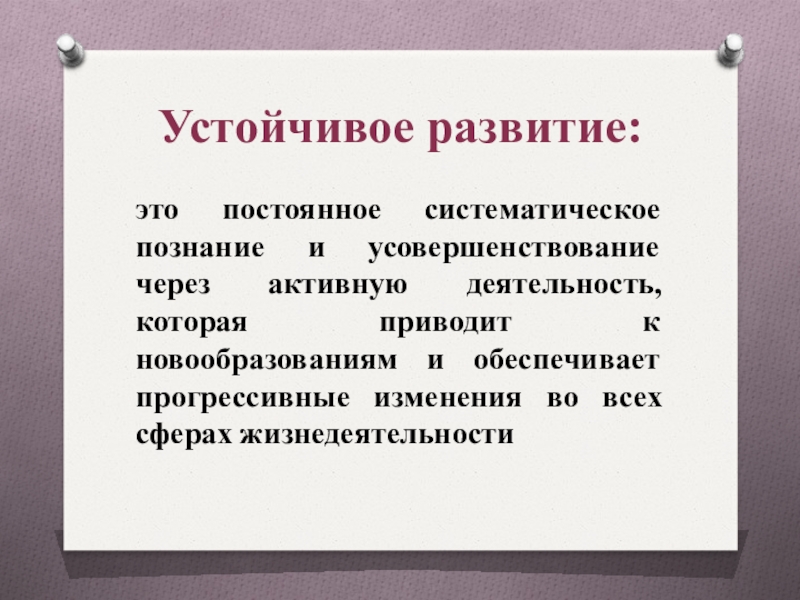 Устойчивое развитие:

это постоянное систематическое познание и усовершенствование через активную деятельность, которая приводит к новообразованиям и обеспечивает прогрессивные изменения во всех сферах жизнедеятельности